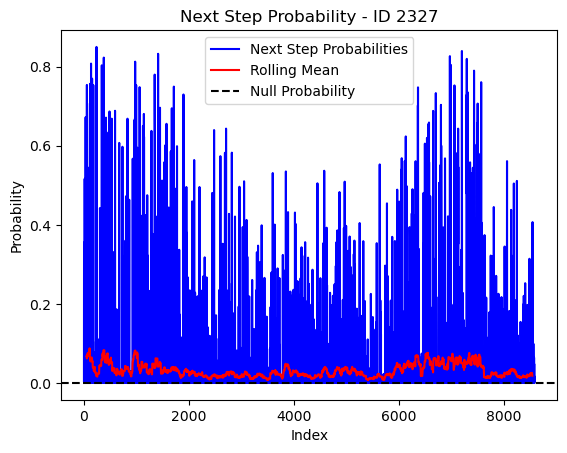 Next Step Probability - ID 2327

Next Step Probabilities
Rolling Mean
Null Probability

Probability

0.8
0.6
0.4
0.2
0.0

0
2000
4000
6000
8000

Index